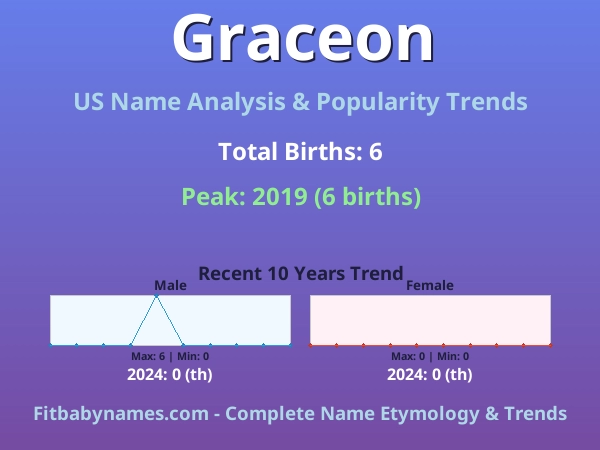 Graceon

US Name Analysis & Popularity Trends

Total Births: 6

Peak: 2019 (6 births)

Recent 10 Years Trend

Male

Max: 6 | Min: 0

2024: 0 (th)

Female

Max: 0 | Min: 0

2024: 0 (th)

Fitbabynames.com - Complete Name Etymology & Trends